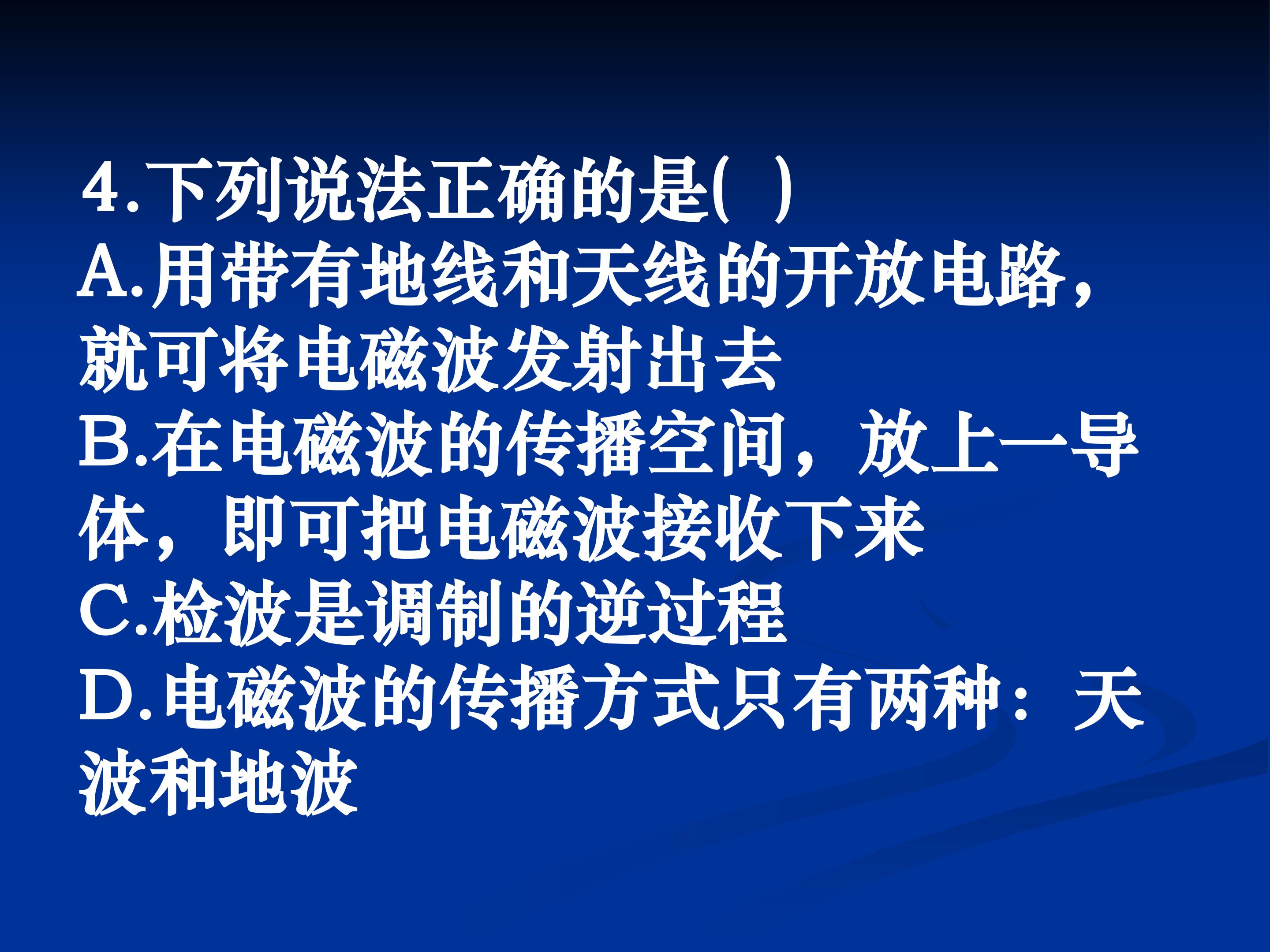 4.下列说法正确的是(  )

A.用带有地线和天线的开放电路，就可将电磁波发射出去

B.在电磁波的传播空间，放上一导体，即可把电磁波接收下来

C.检波是调制的逆过程

D.电磁波的传播方式只有两种：天波和地波